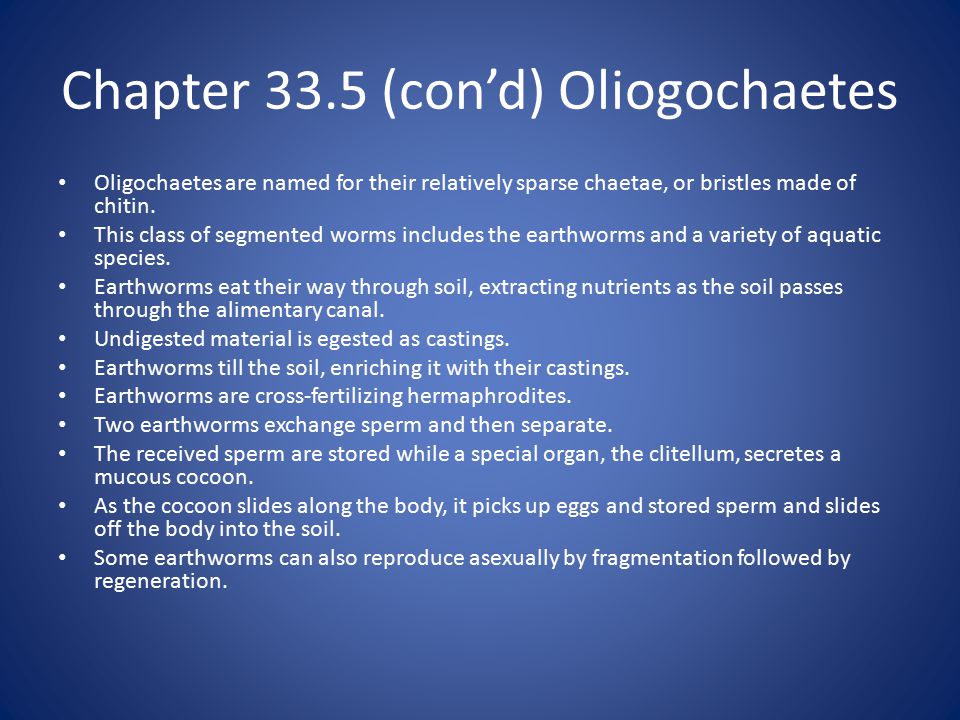 Chapter 33.5 (con’d) Oliogochaetes

• Oligochaetes are named for their relatively sparse chaetae, or bristles made of chitin.
• This class of segmented worms includes the earthworms and a variety of aquatic species.
• Earthworms eat their way through soil, extracting nutrients as the soil passes through the alimentary canal.
• Undigested material is egested as castings.
• Earthworms till the soil, enriching it with their castings.
• Earthworms are cross-fertilizing hermaphrodites.
• Two earthworms exchange sperm and then separate.
• The received sperm are stored while a special organ, the clitellum, secretes a mucous cocoon.
• As the cocoon slides along the body, it picks up eggs and stored sperm and slides off the body into the soil.
• Some earthworms can also reproduce asexually by fragmentation followed by regeneration.